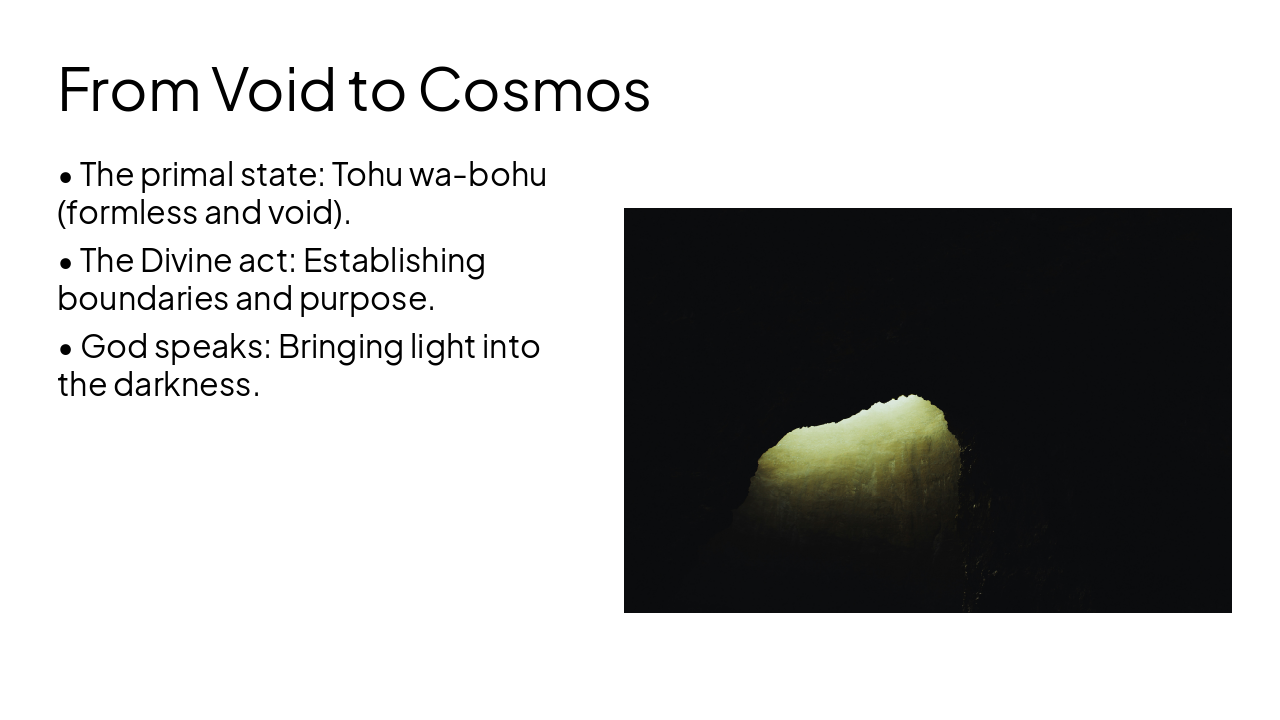 From Void to Cosmos

• The primal state: Tohu wa-bohu (formless and void).

• The Divine act: Establishing boundaries and purpose.

• God speaks: Bringing light into the darkness.